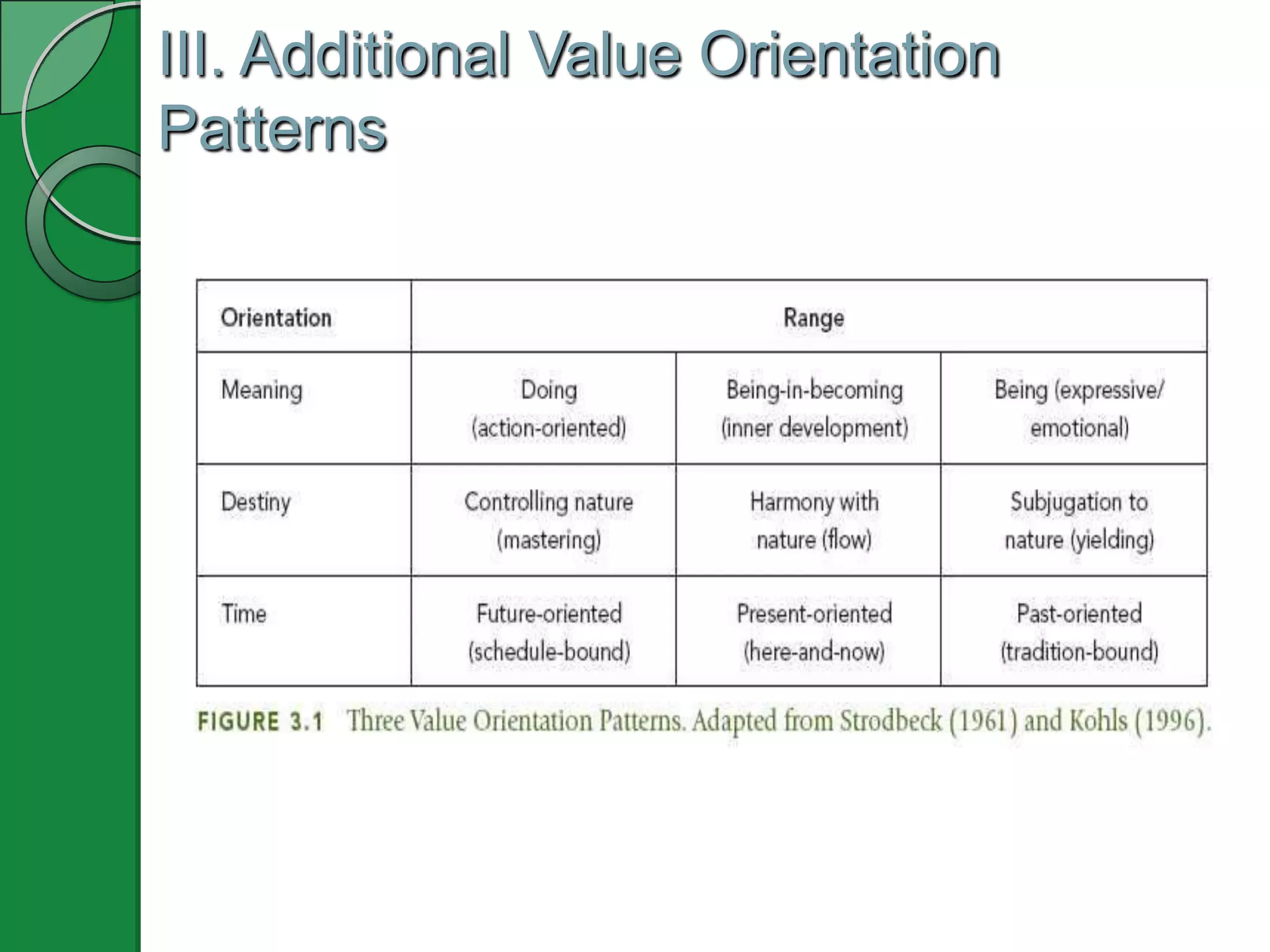 III. Additional Value Orientation Patterns

| Orientation | Range | | |
|---|---|---|---|
| Meaning | Doing (action-oriented) | Being-in-becoming (inner development) | Being (expressive/ emotional) |
| Destiny | Controlling nature (mastering) | Harmony with nature (flow) | Subjugation to nature (yielding) |
| Time | Future-oriented (schedule-bound) | Present-oriented (here-and-now) | Past-oriented (tradition-bound) |

FIGURE 3.1 Three Value Orientation Patterns. Adapted from Strodbeck (1961) and Kohls (1996).